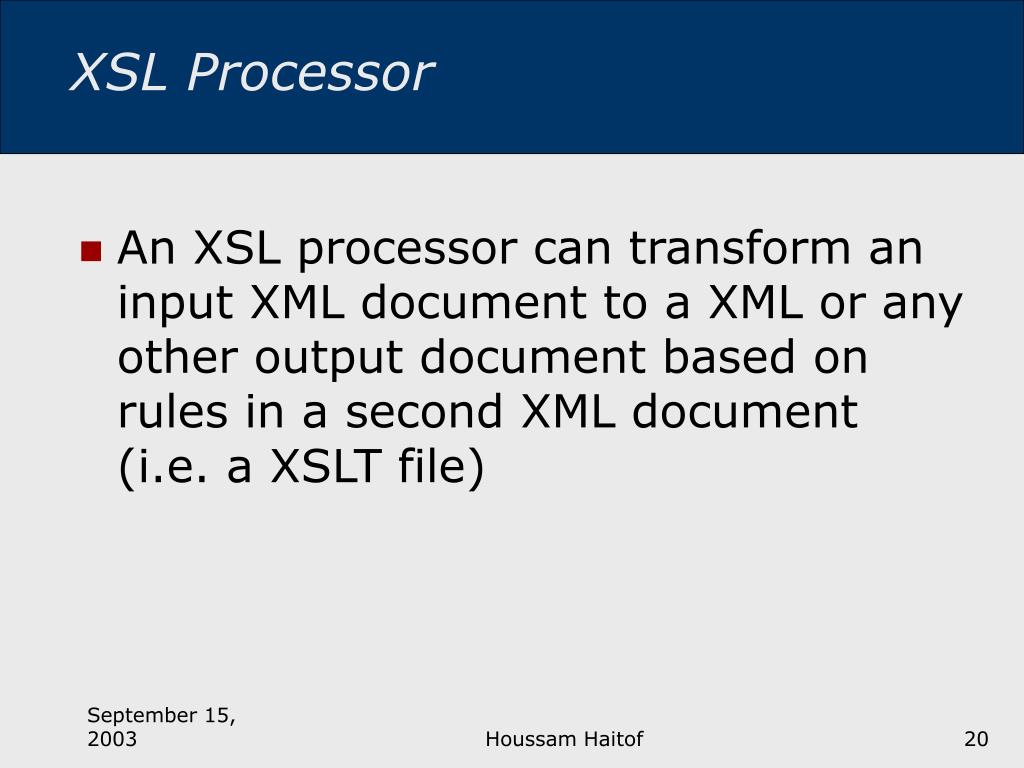 XSL Processor

An XSL processor can transform an input XML document to a XML or any other output document based on rules in a second XML document (i.e. a XSLT file)

September 15, 2003

Houssam Haitof

20